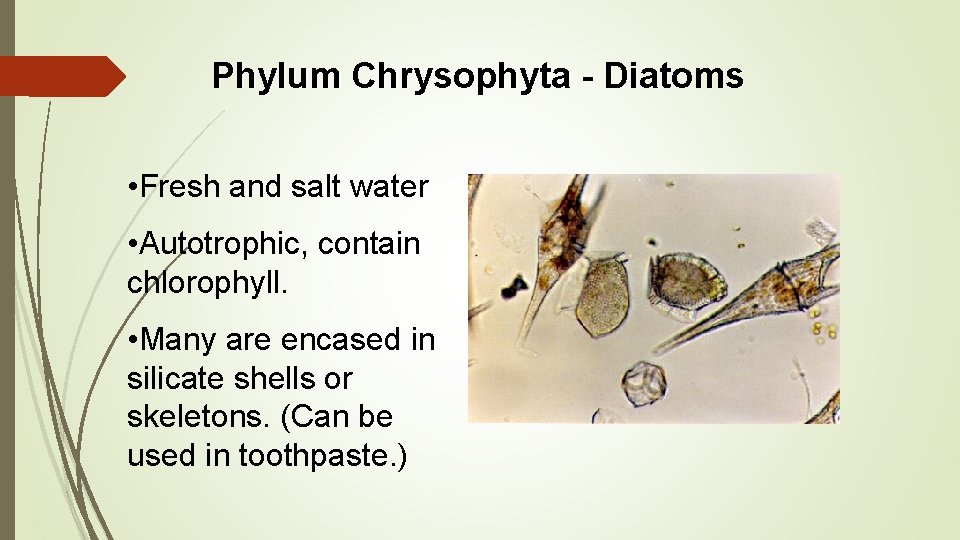 Phylum Chrysophyta - Diatoms

•Fresh and salt water

•Autotrophic, contain chlorophyll.

•Many are encased in silicate shells or skeletons. (Can be used in toothpaste.)